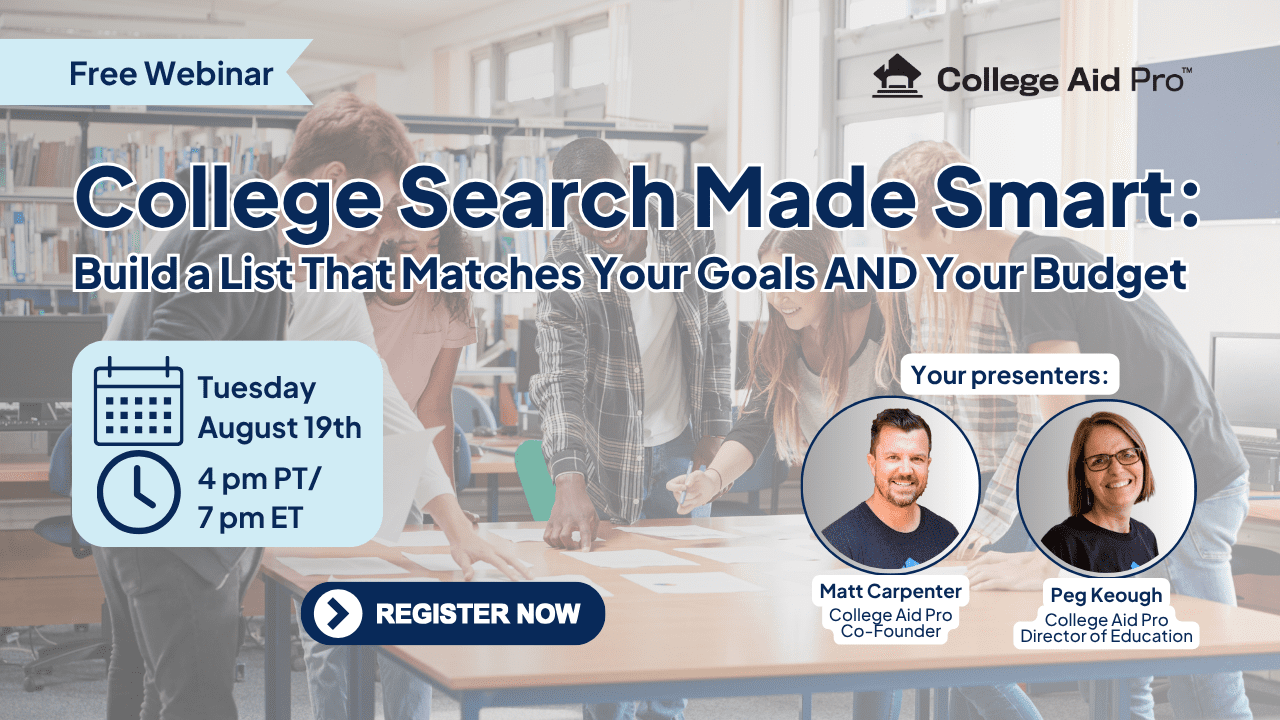 Free Webinar

College Aid Pro™

College Search Made Smart:
Build a List That Matches Your Goals AND Your Budget

Tuesday
August 19th

4 pm PT/
7 pm ET

REGISTER NOW

Your presenters:

Matt Carpenter
College Aid Pro
Co-Founder

Peg Keough
College Aid Pro
Director of Education